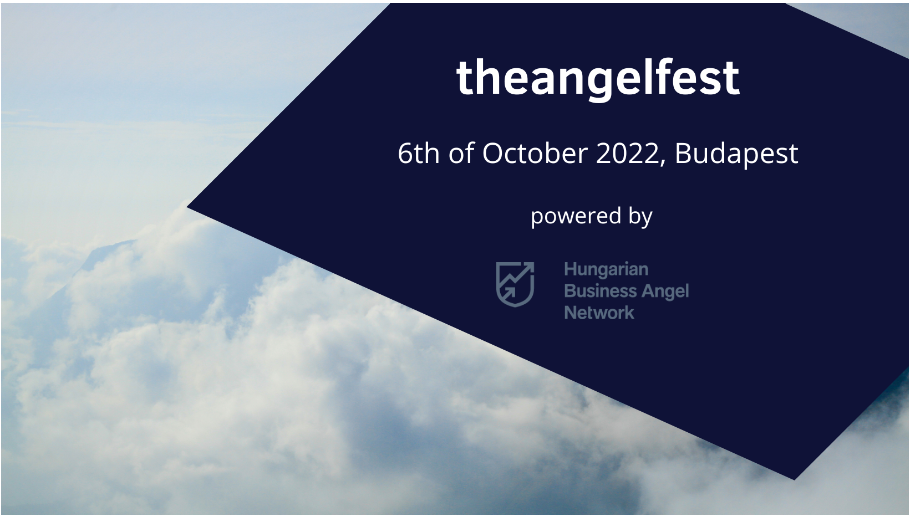 theangelfest

6th of October 2022, Budapest

powered by

Hungarian
Business Angel
Network